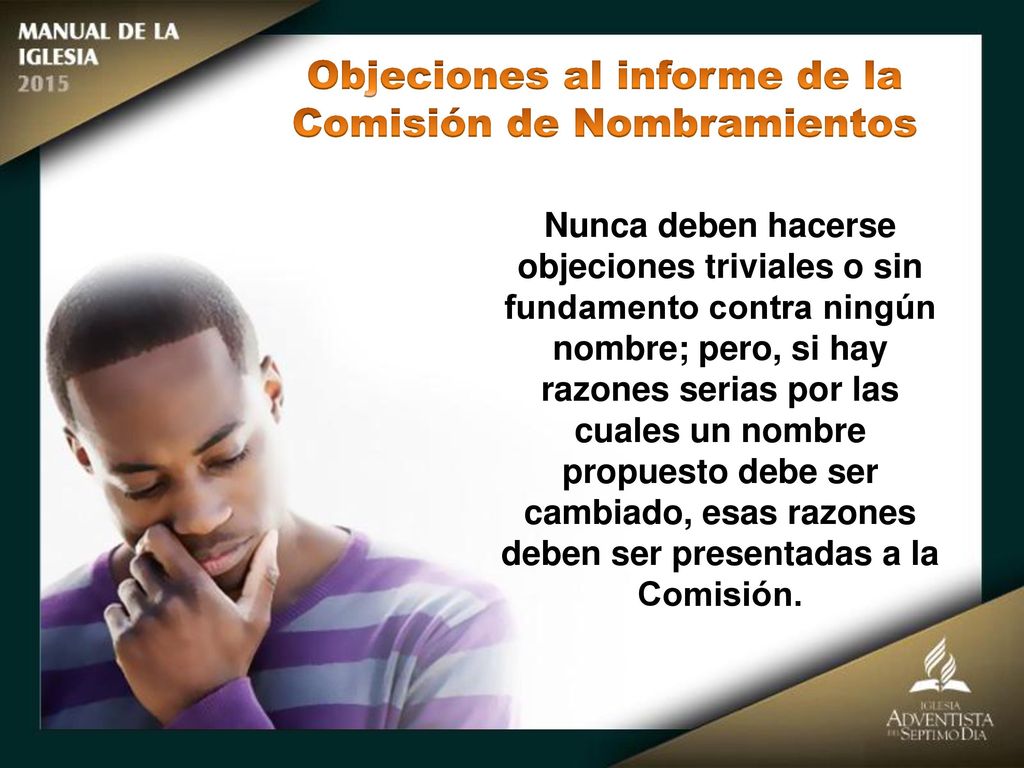 MANUAL DE LA IGLESIA 2015

Objeciones al informe de la Comisión de Nombramientos

Nunca deben hacerse objeciones triviales o sin fundamento contra ningún nombre; pero, si hay razones serias por las cuales un nombre propuesto debe ser cambiado, esas razones deben ser presentadas a la Comisión.

IGLESIA ADVENTISTA DEL SÉPTIMO DÍA